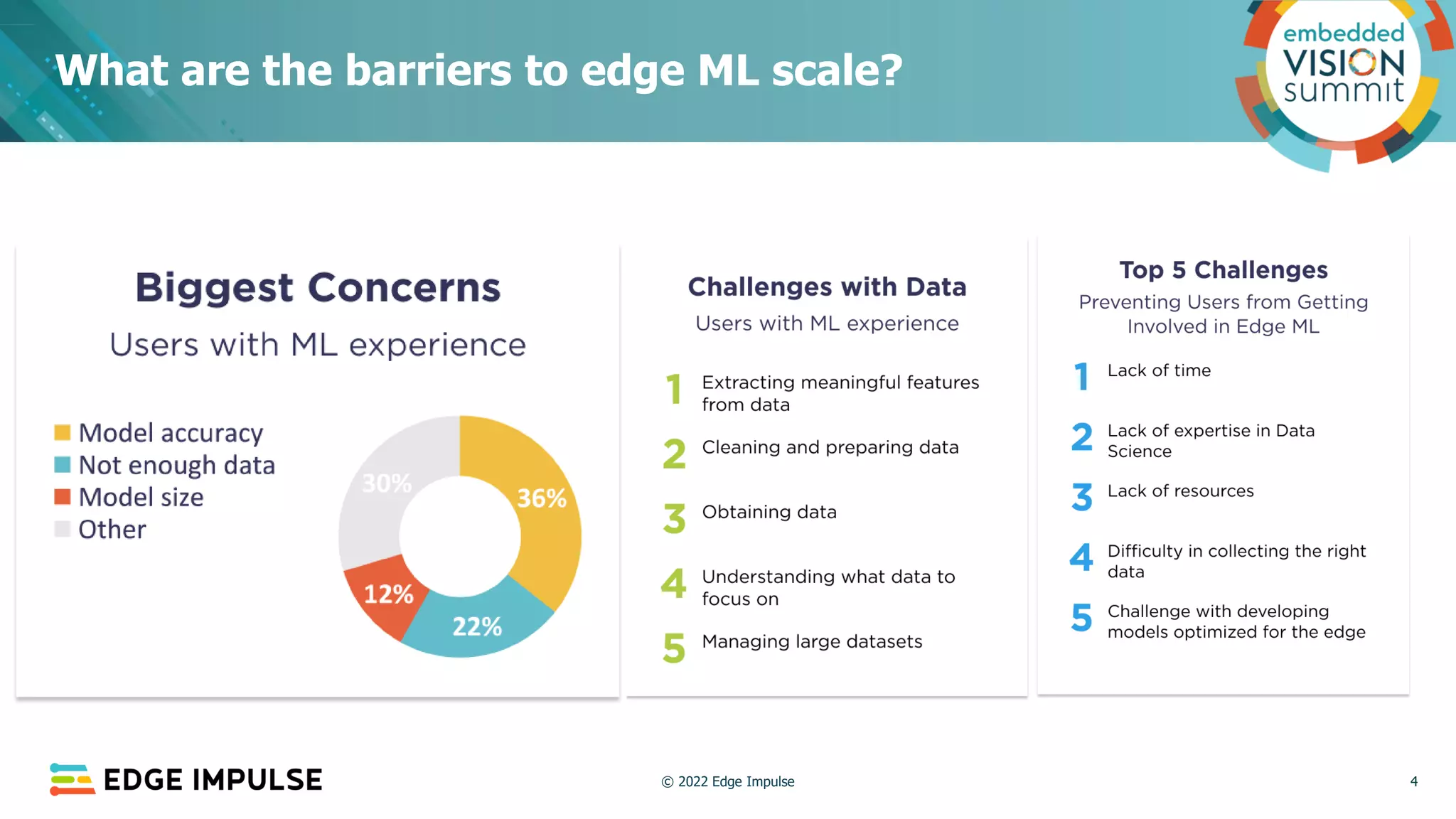 What are the barriers to edge ML scale?

embedded VISION summit

Biggest Concerns

Users with ML experience

Model accuracy
Not enough data
Model size
Other

30%
36%
12%
22%

Challenges with Data

Users with ML experience

1 Extracting meaningful features from data

2 Cleaning and preparing data

3 Obtaining data

4 Understanding what data to focus on

5 Managing large datasets

Top 5 Challenges

Preventing Users from Getting Involved in Edge ML

1 Lack of time

2 Lack of expertise in Data Science

3 Lack of resources

4 Difficulty in collecting the right data

5 Challenge with developing models optimized for the edge

EDGE IMPULSE

© 2022 Edge Impulse

4